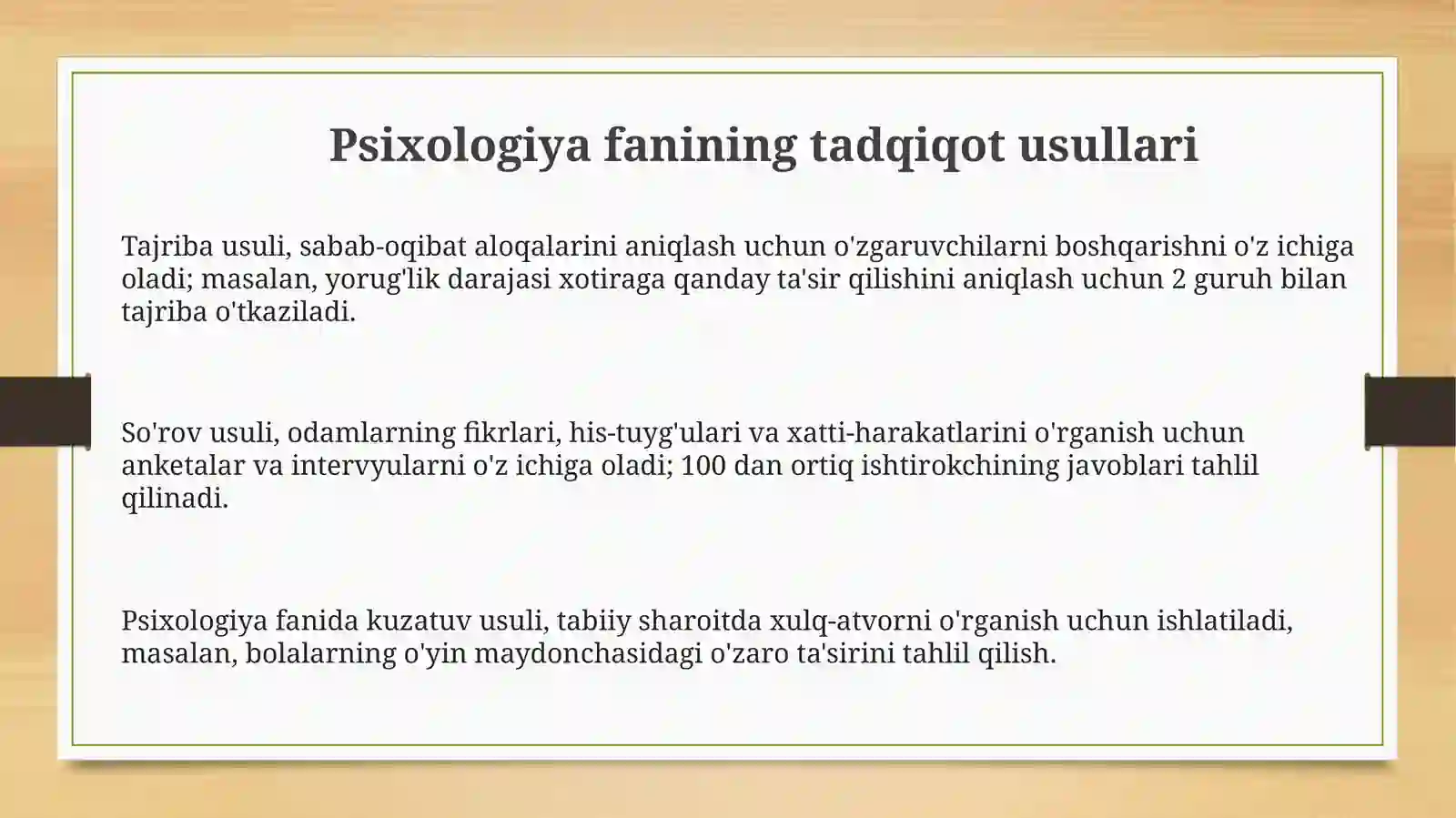 Psixologiya fanining tadqiqot usullari

Tajriba usuli, sabab-oqibat aloqalarini aniqlash uchun o'zgaruvchilarni boshqarishni o'z ichiga oladi; masalan, yorug'lik darajasi xotiraga qanday ta'sir qilishini aniqlash uchun 2 guruh bilan tajriba o'tkaziladi.

So'rov usuli, odamlarning fikrlari, his-tuyg'ulari va xatti-harakatlarini o'rganish uchun anketalar va intervyularni o'z ichiga oladi; 100 dan ortiq ishtirokchining javoblari tahlil qilinadi.

Psixologiya fanida kuzatuv usuli, tabiiy sharoitda xulq-atvorni o'rganish uchun ishlatiladi, masalan, bolalarning o'yin maydonchasidagi o'zaro ta'sirini tahlil qilish.